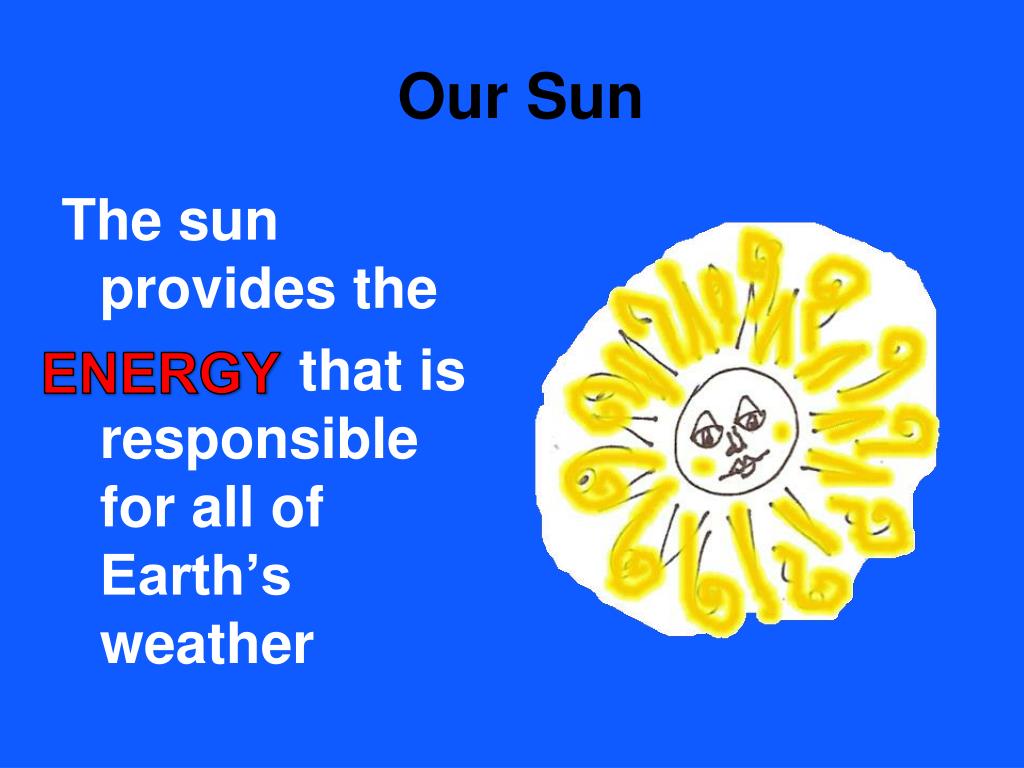 Our Sun

The sun provides the ENERGY that is responsible for all of Earth’s weather